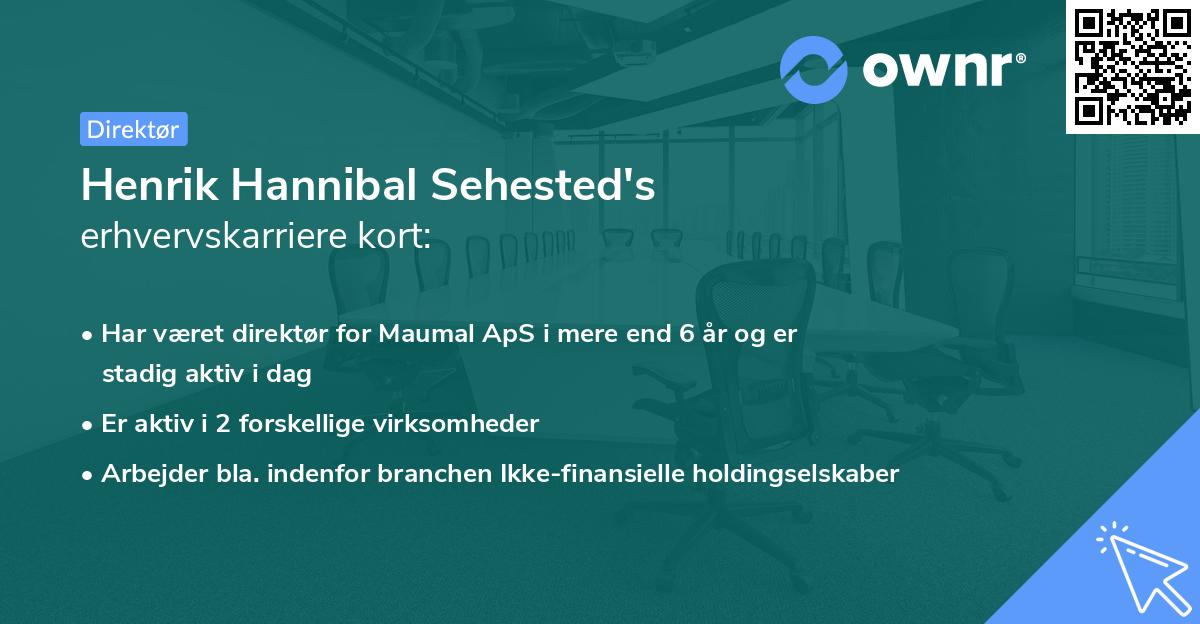 ownr®

Direktør

Henrik Hannibal Sehested's
erhvervskarriere kort:

• Har været direktør for Maumal ApS i mere end 6 år og er stadig aktiv i dag

• Er aktiv i 2 forskellige virksomheder

• Arbejder bla. indenfor branchen Ikke-finansielle holdingselskaber